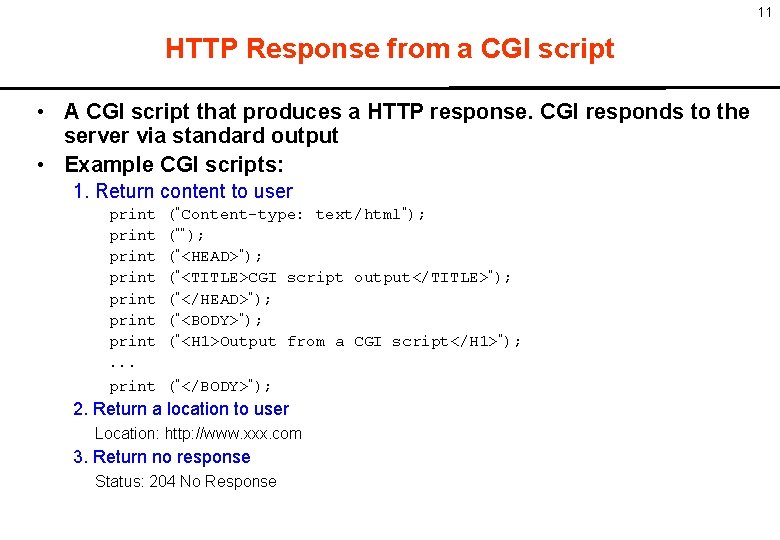 11

HTTP Response from a CGI script

• A CGI script that produces a HTTP response. CGI responds to the server via standard output
• Example CGI scripts:
1. Return content to user
print ("Content-type: text/html");
print ("");
print ("<HEAD>");
print ("<TITLE>CGI script output</TITLE>");
print ("</HEAD>");
print ("<BODY>");
print ("<H1>Output from a CGI script</H1>");
...
print ("</BODY>");
2. Return a location to user
Location: http://www.xxx.com
3. Return no response
Status: 204 No Response